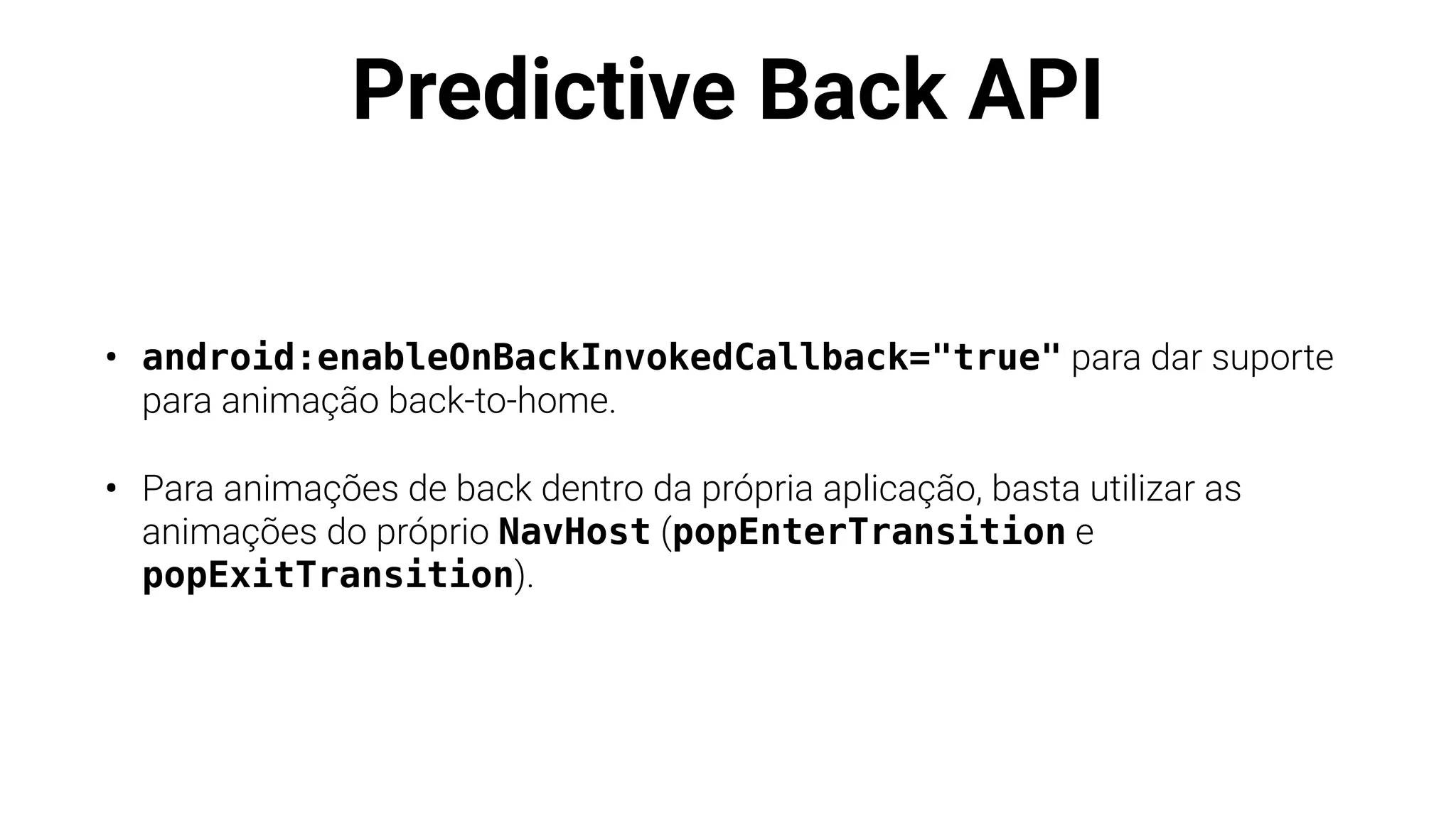 Predictive Back API

• android:enableOnBackInvokedCallback="true" para dar suporte para animação back-to-home.

• Para animações de back dentro da própria aplicação, basta utilizar as animações do próprio NavHost (popEnterTransition e popExitTransition).